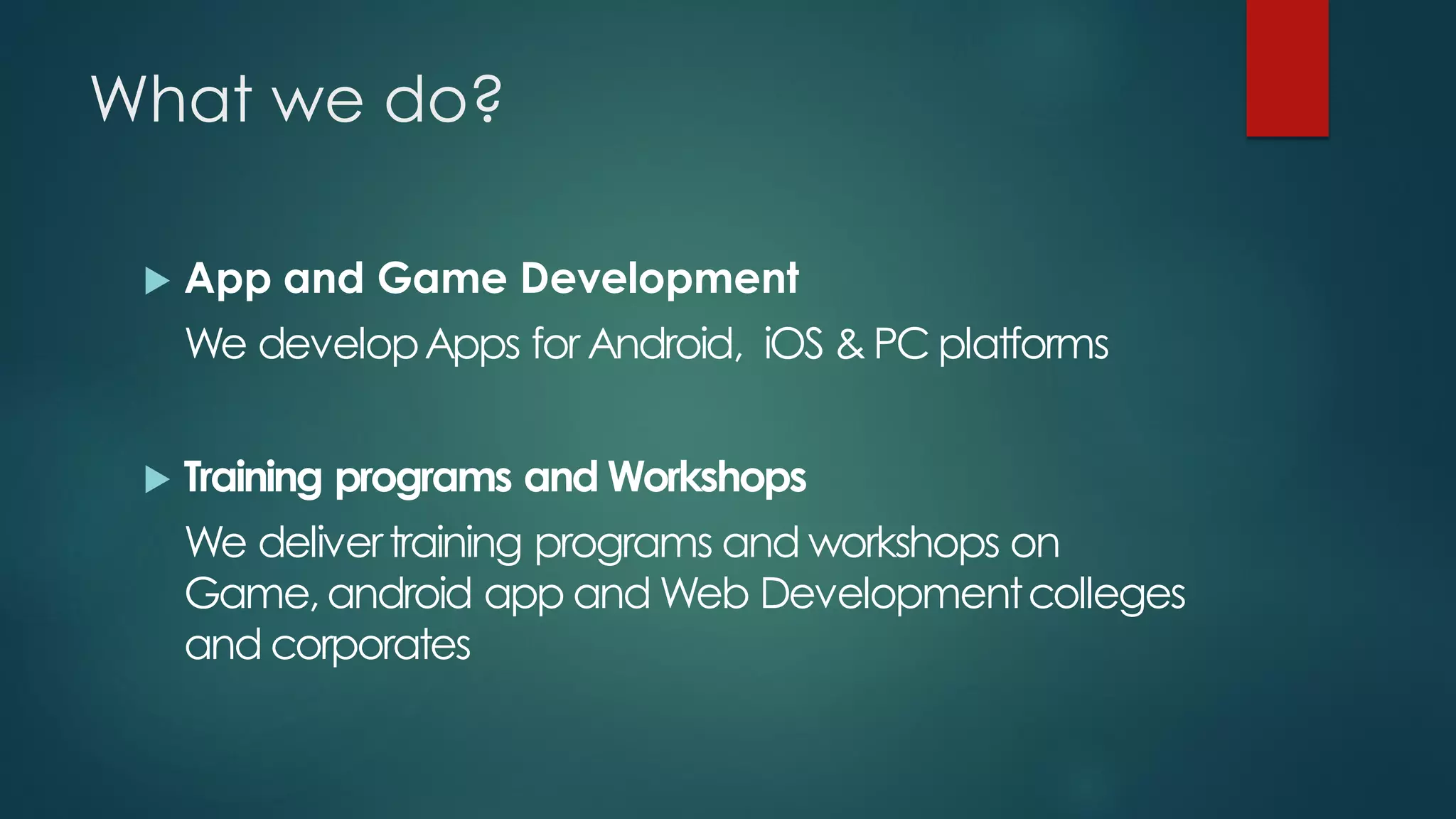 What we do?

App and Game Development

We develop Apps for Android, iOS & PC platforms

Training programs and Workshops

We deliver training programs and workshops on Game, android app and Web Development colleges and corporates